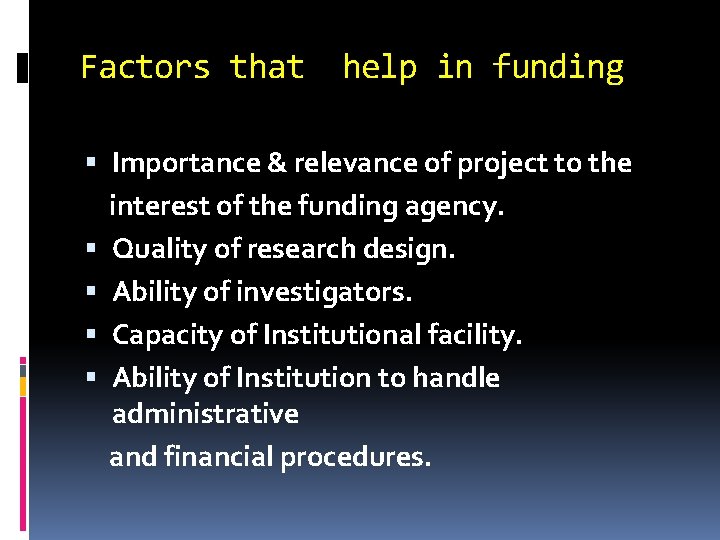 Factors that help in funding

- Importance & relevance of project to the interest of the funding agency.
- Quality of research design.
- Ability of investigators.
- Capacity of Institutional facility.
- Ability of Institution to handle administrative and financial procedures.